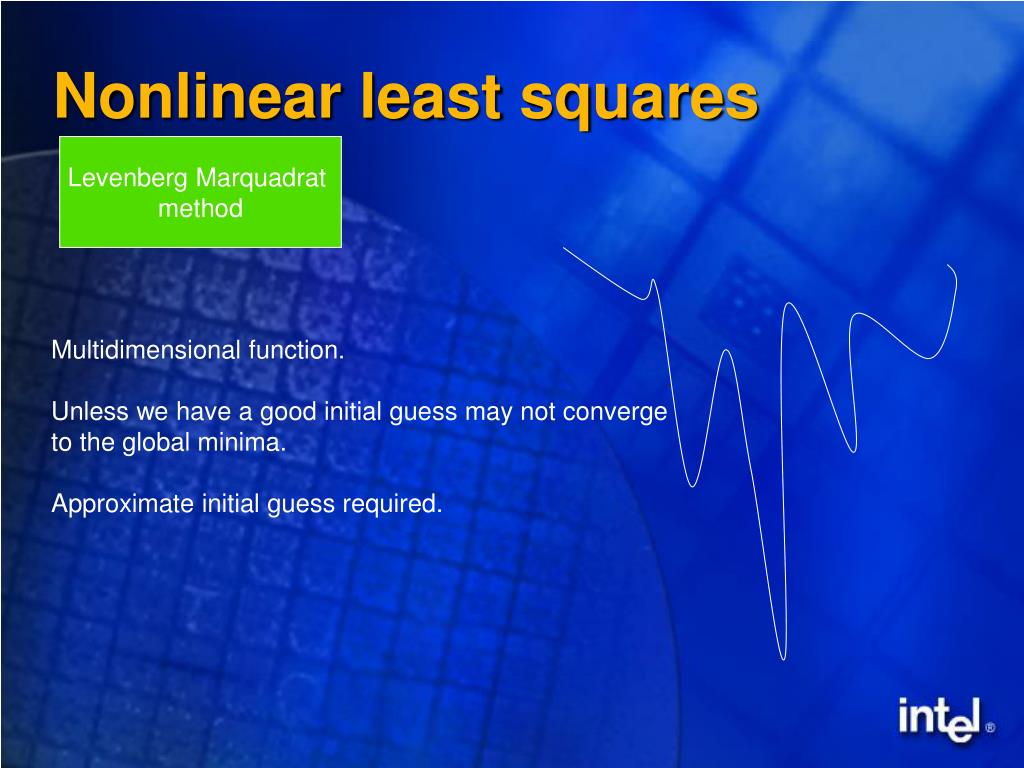 Nonlinear least squares

Levenberg Marquadrat method

Multidimensional function.

Unless we have a good initial guess may not converge to the global minima.

Approximate initial guess required.

intel®